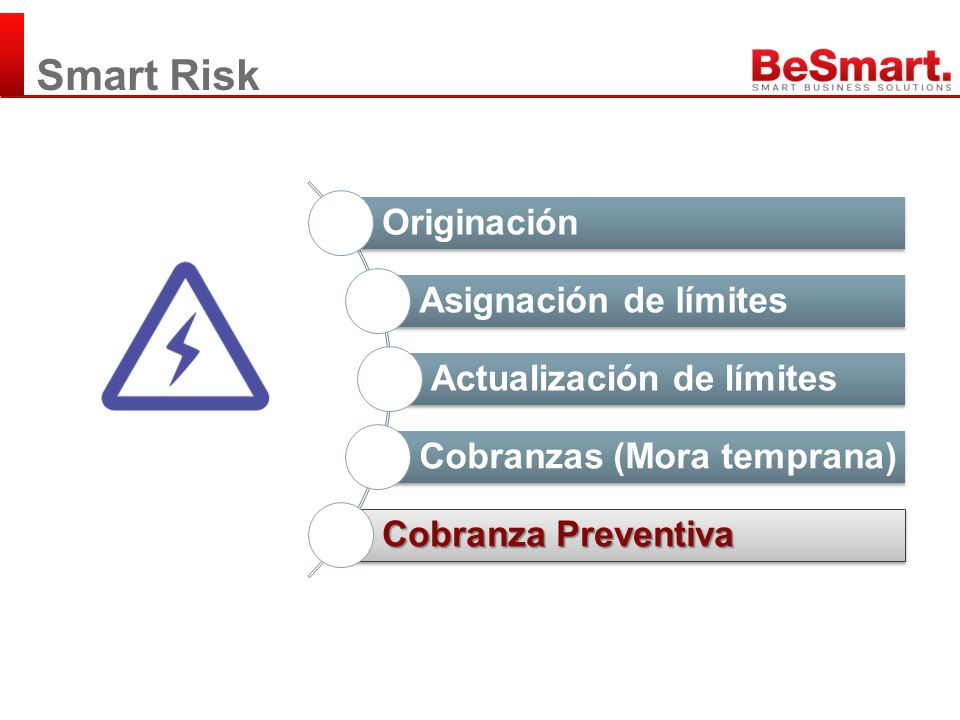 Smart Risk

BeSmart.
SMART BUSINESS SOLUTIONS

Originación

Asignación de límites

Actualización de límites

Cobranzas (Mora temprana)

Cobranza Preventiva